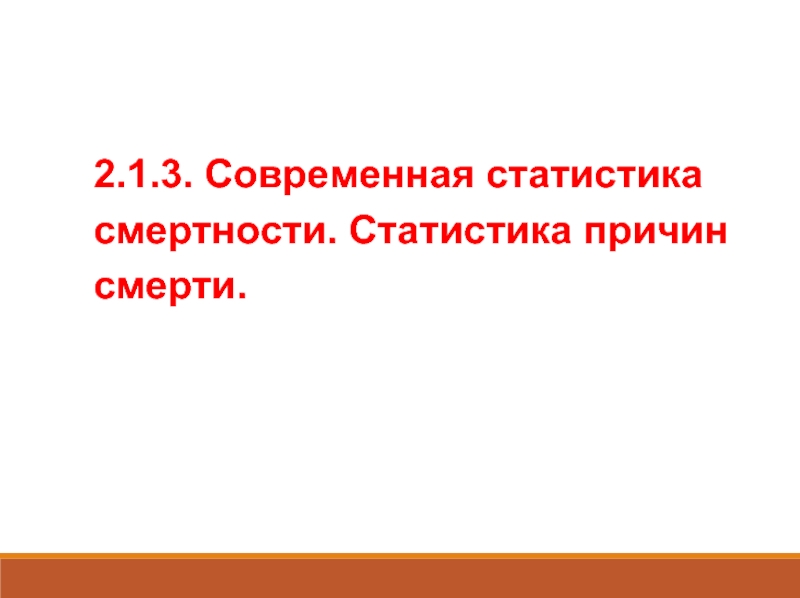 2.1.3. Современная статистика смертности. Статистика причин смерти.